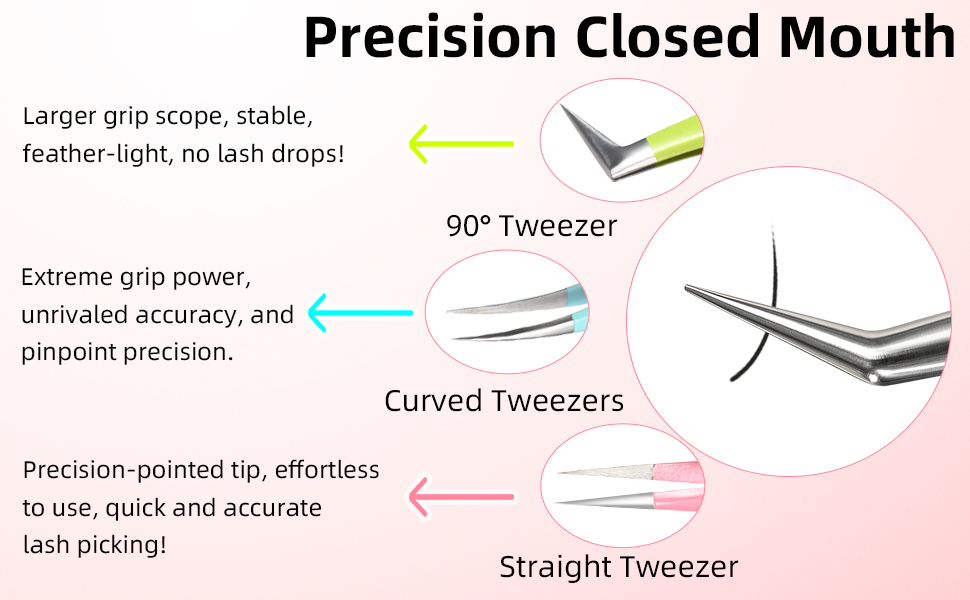 Precision Closed Mouth

Larger grip scope, stable, feather-light, no lash drops!

90° Tweezer

Extreme grip power, unrivaled accuracy, and pinpoint precision.

Curved Tweezers

Precision-pointed tip, effortless to use, quick and accurate lash picking!

Straight Tweezer